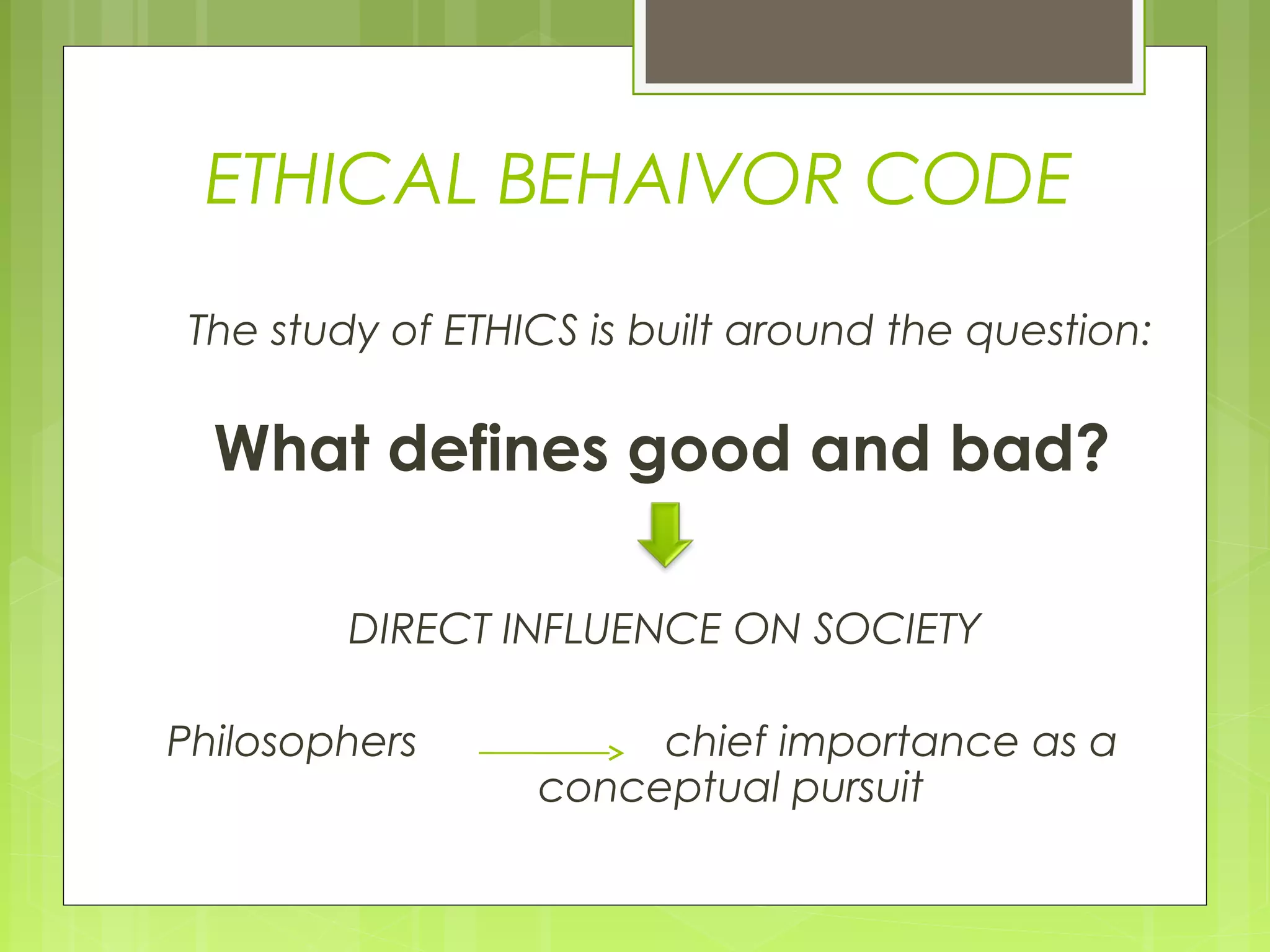 ETHICAL BEHAIVOR CODE

The study of ETHICS is built around the question:

What defines good and bad?

DIRECT INFLUENCE ON SOCIETY

Philosophers chief importance as a conceptual pursuit